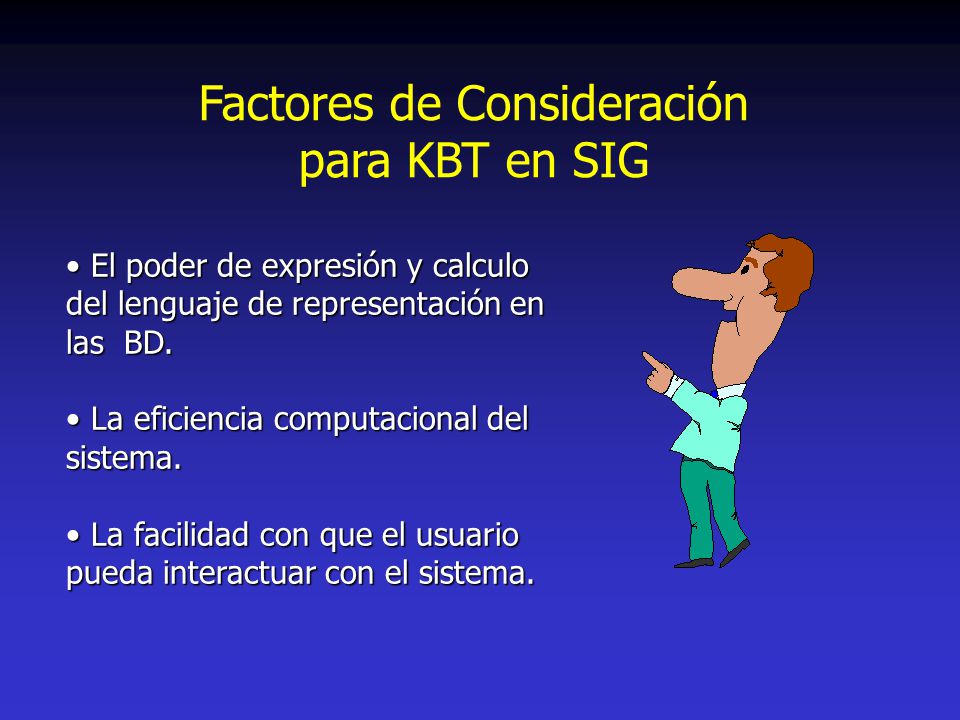 Factores de Consideración para KBT en SIG

• El poder de expresión y calculo del lenguaje de representación en las BD.

• La eficiencia computacional del sistema.

• La facilidad con que el usuario pueda interactuar con el sistema.